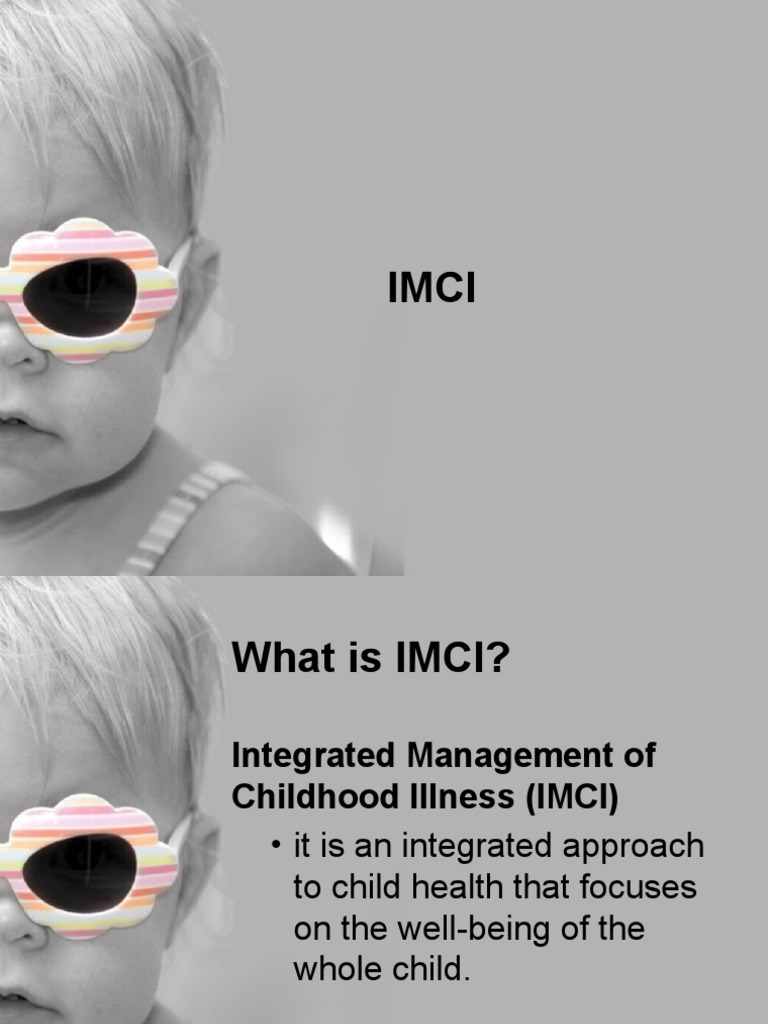 IMCI

What is IMCI?

Integrated Management of Childhood Illness (IMCI)

• it is an integrated approach to child health that focuses on the well-being of the whole child.